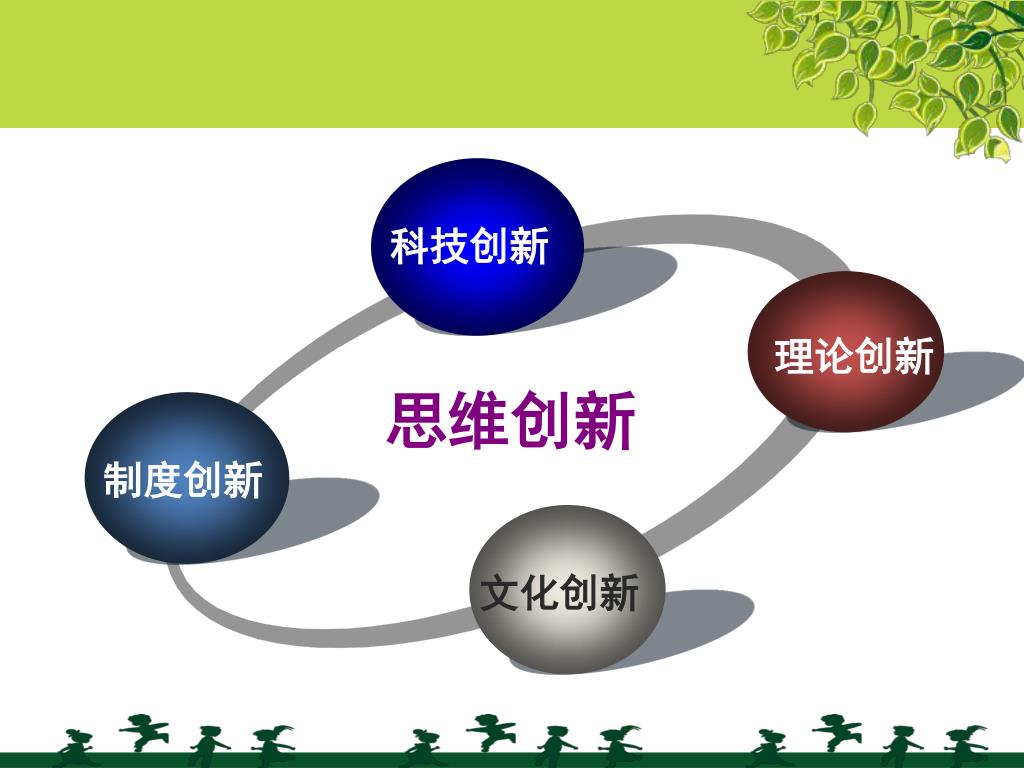 科技创新

理论创新

思维创新

制度创新

文化创新